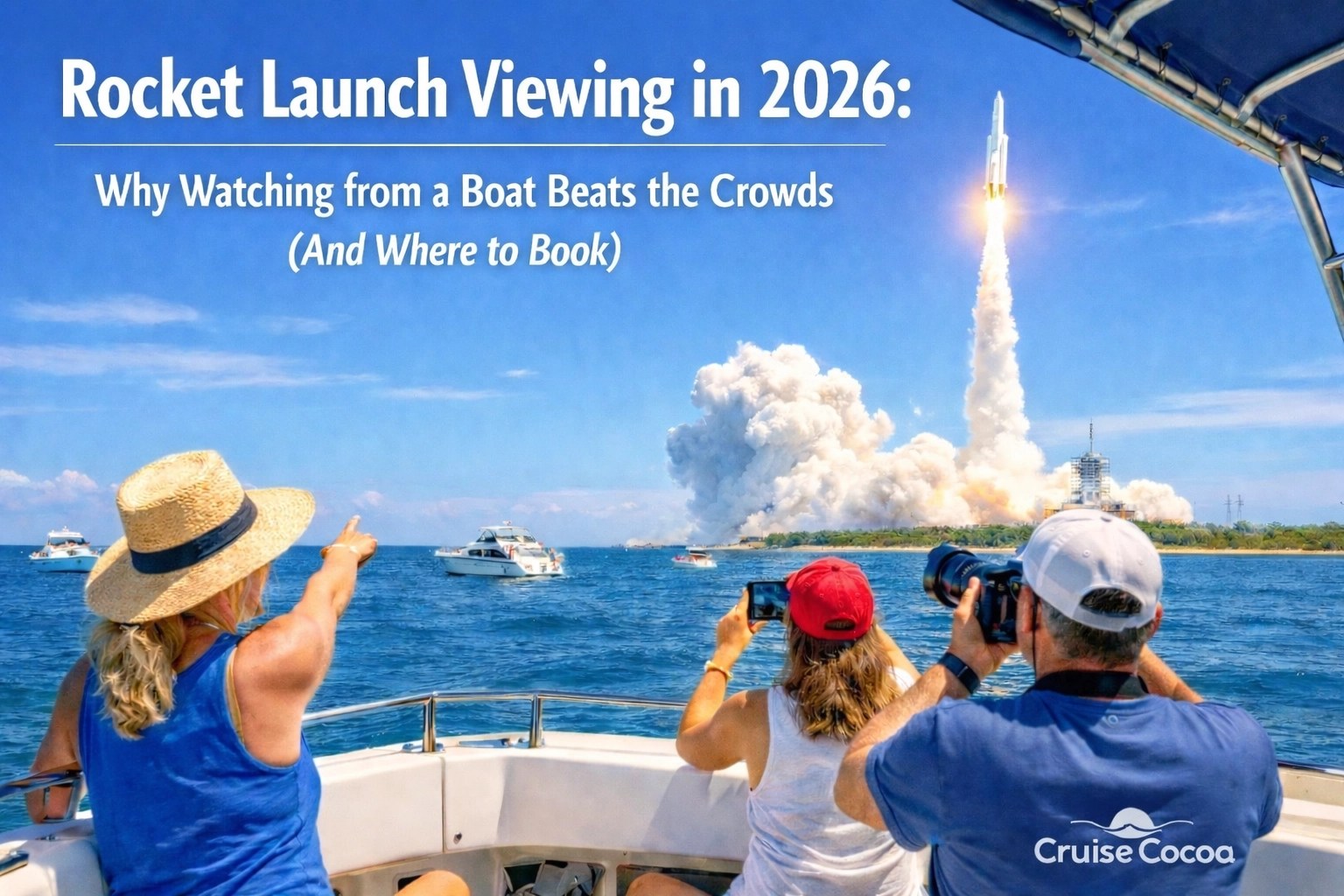 Rocket Launch Viewing in 2026:

Why Watching from a Boat Beats the Crowds
(And Where to Book)

Cruise Cocoa